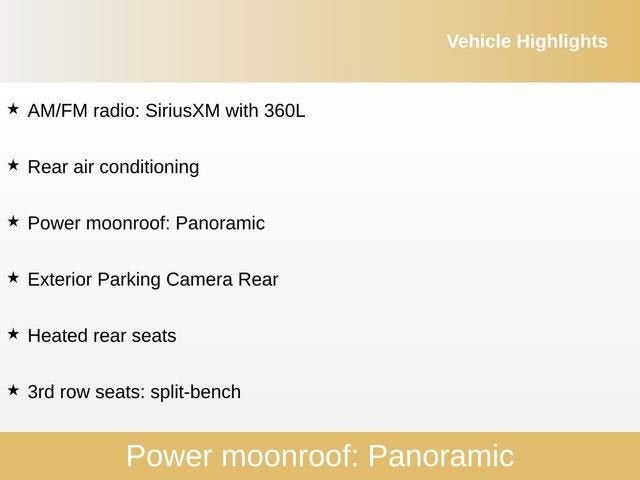 Vehicle Highlights

★ AM/FM radio: SiriusXM with 360L

★ Rear air conditioning

★ Power moonroof: Panoramic

★ Exterior Parking Camera Rear

★ Heated rear seats

★ 3rd row seats: split-bench

Power moonroof: Panoramic